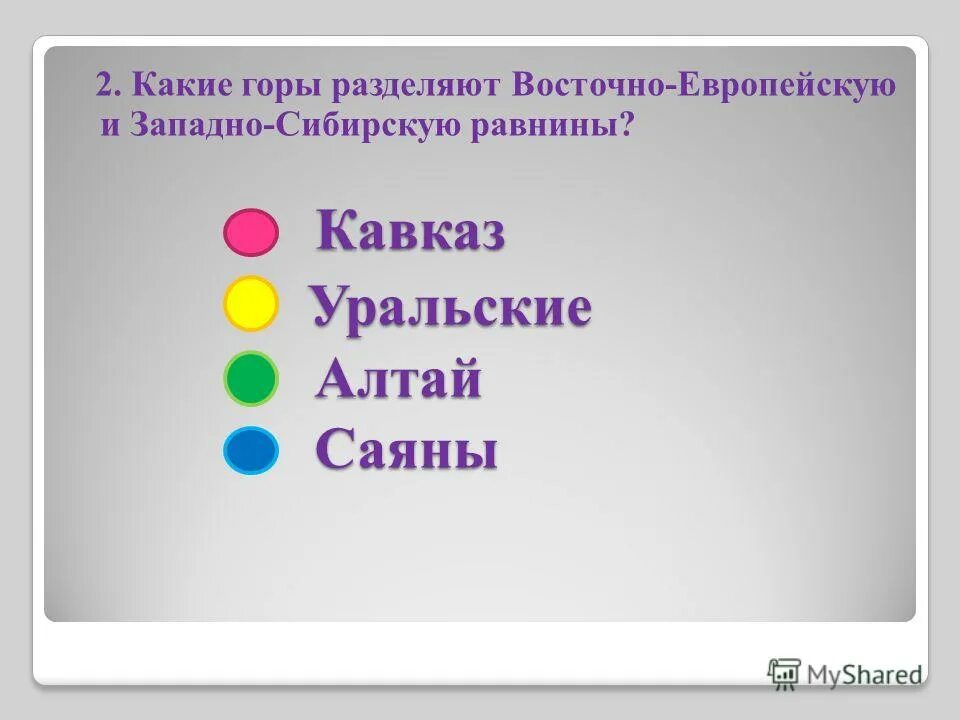 2. Какие горы разделяют Восточно-Европейскую и Западно-Сибирскую равнины?

Кавказ

Уральские

Алтай

Саяны

MyShared